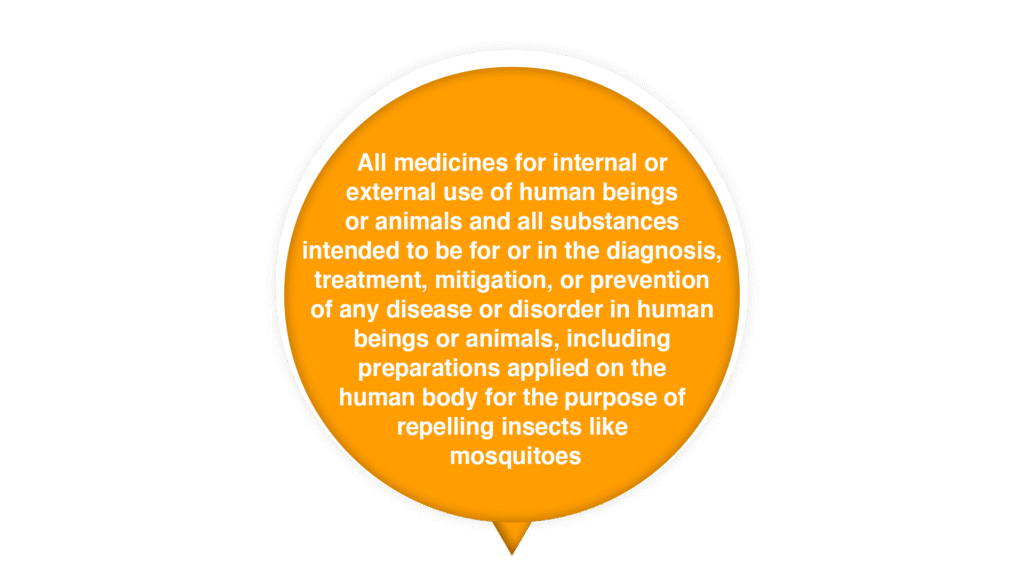 All medicines for internal or external use of human beings or animals and all substances intended to be for or in the diagnosis, treatment, mitigation, or prevention of any disease or disorder in human beings or animals, including preparations applied on the human body for the purpose of repelling insects like mosquitoes